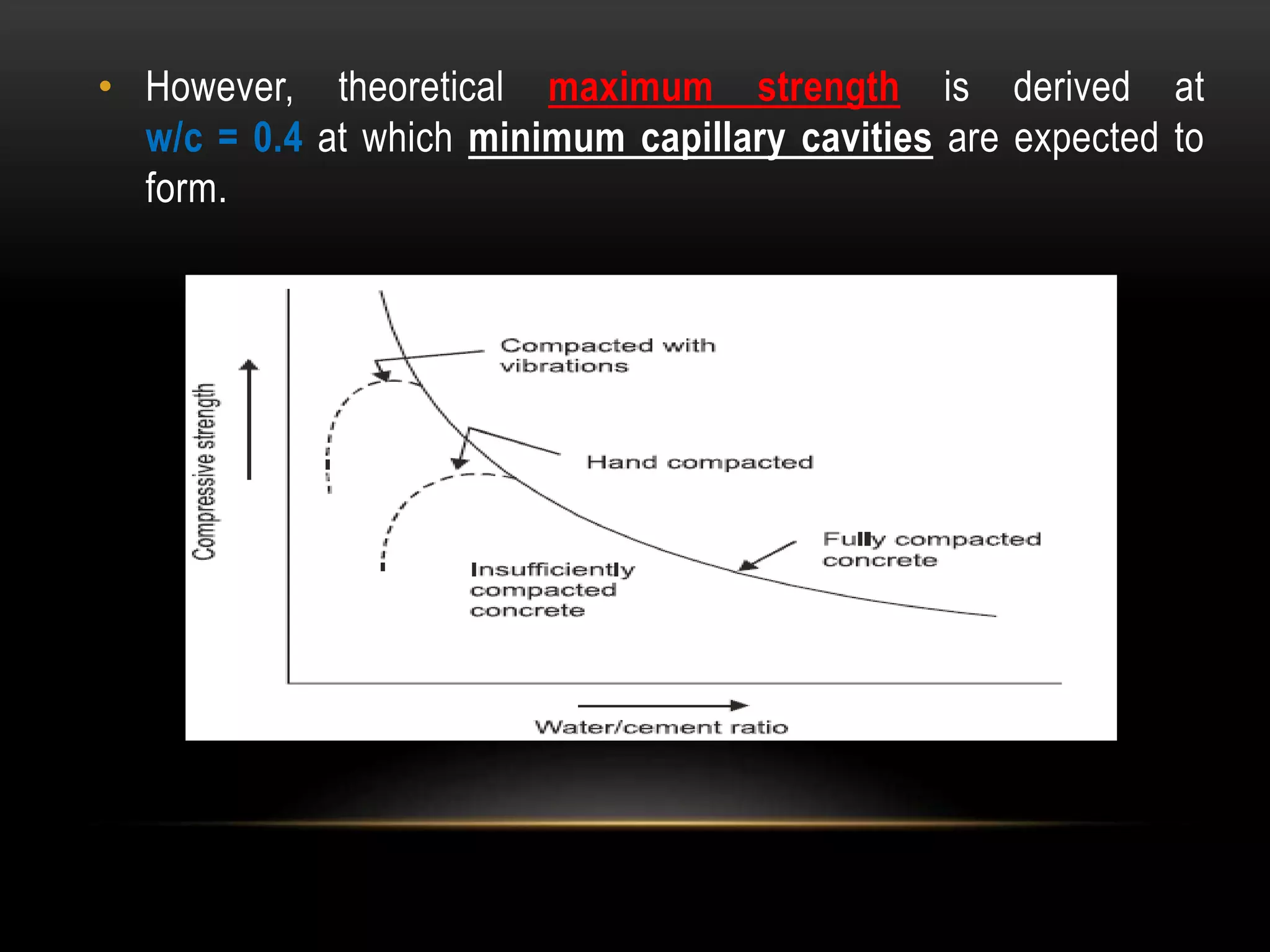 • However, theoretical maximum strength is derived at w/c = 0.4 at which minimum capillary cavities are expected to form.

Compressive strength

Compacted with vibrations

Hand compacted

Fully compacted concrete

Insufficiently compacted concrete

Water/cement ratio